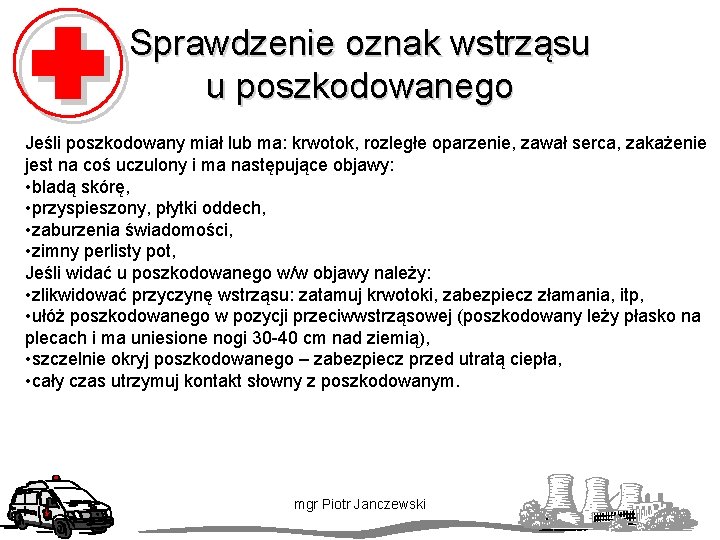 Sprawdzenie oznak wstrząsu u poszkodowanego

Jeśli poszkodowany miał lub ma: krwotok, rozległe oparzenie, zawał serca, zakażenie jest na coś uczulony i ma następujące objawy:
•bladą skórę,
•przyspieszony, płytki oddech,
•zaburzenia świadomości,
•zimny perlisty pot,
Jeśli widać u poszkodowanego w/w objawy należy:
•zlikwidować przyczynę wstrząsu: zatamuj krwotoki, zabezpiecz złamania, itp,
•ułóż poszkodowanego w pozycji przeciwwstrząsowej (poszkodowany leży płasko na plecach i ma uniesione nogi 30-40 cm nad ziemią),
•szczelnie okryj poszkodowanego – zabezpiecz przed utratą ciepła,
•cały czas utrzymuj kontakt słowny z poszkodowanym.

mgr Piotr Janczewski